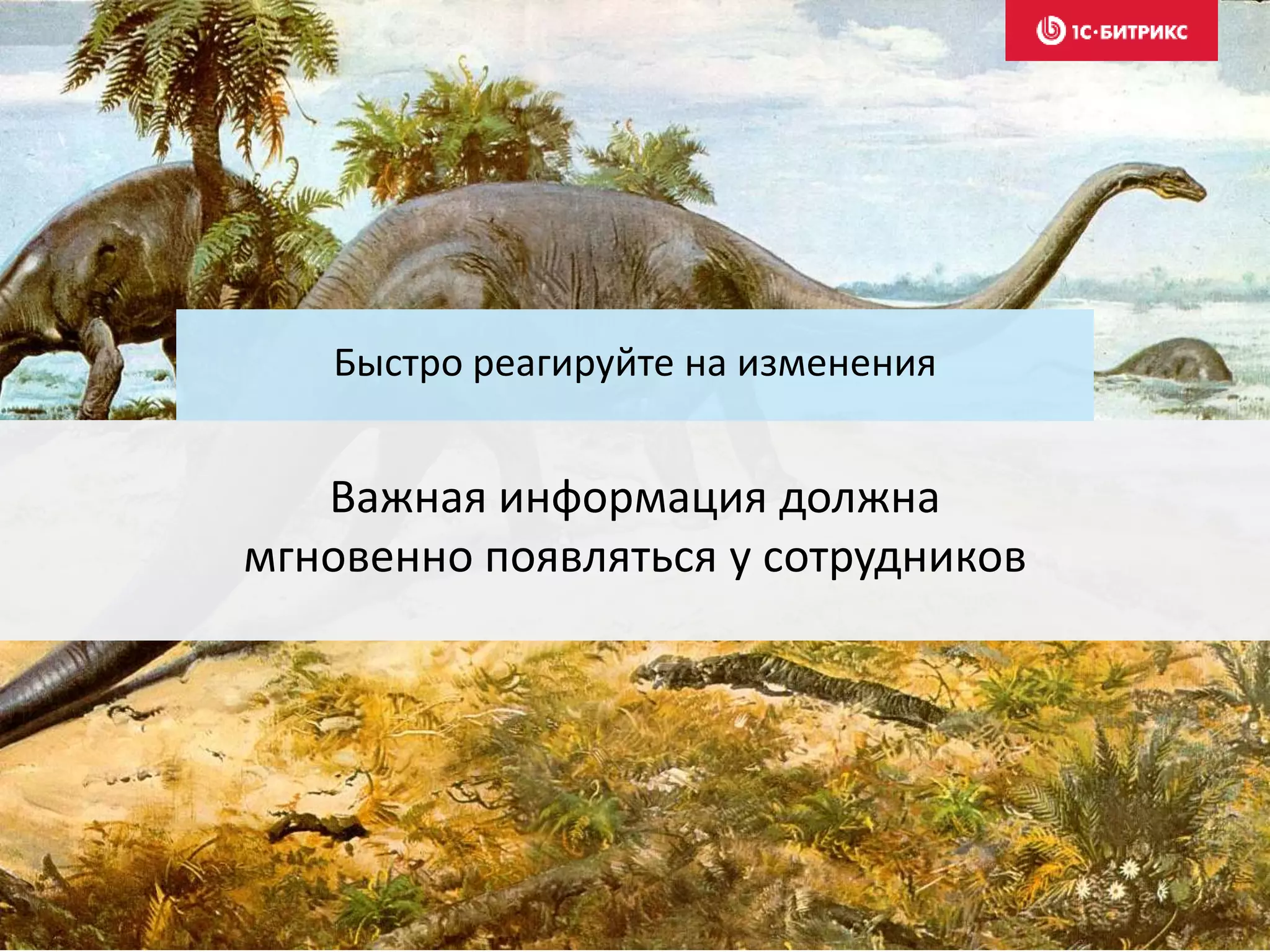 1С·БИТРИКС

Быстро реагируйте на изменения

Важная информация должна мгновенно появляться у сотрудников